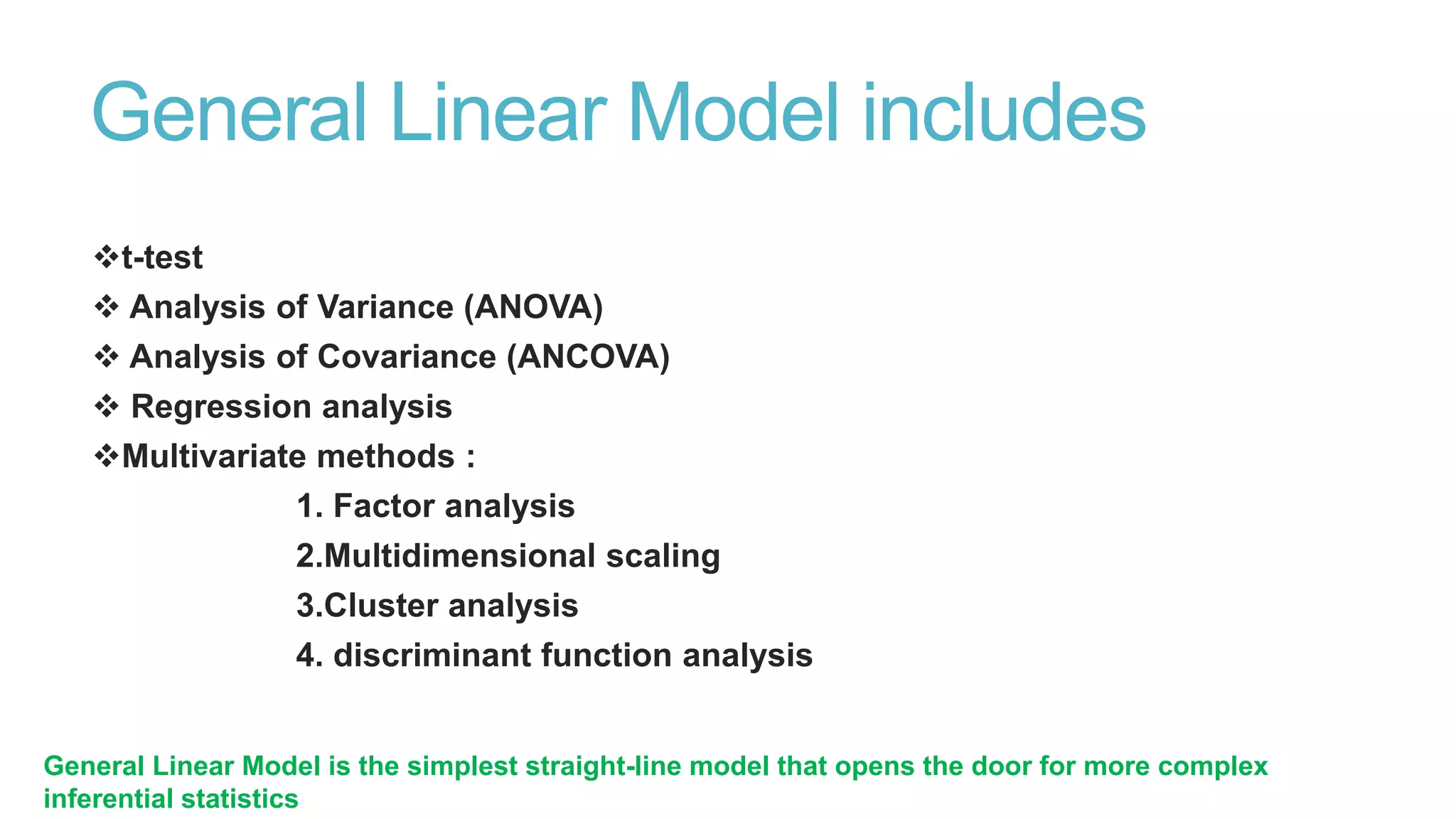 General Linear Model includes

❖t-test
❖ Analysis of Variance (ANOVA)
❖ Analysis of Covariance (ANCOVA)
❖ Regression analysis
❖Multivariate methods :
1. Factor analysis
2.Multidimensional scaling
3.Cluster analysis
4. discriminant function analysis

General Linear Model is the simplest straight-line model that opens the door for more complex inferential statistics